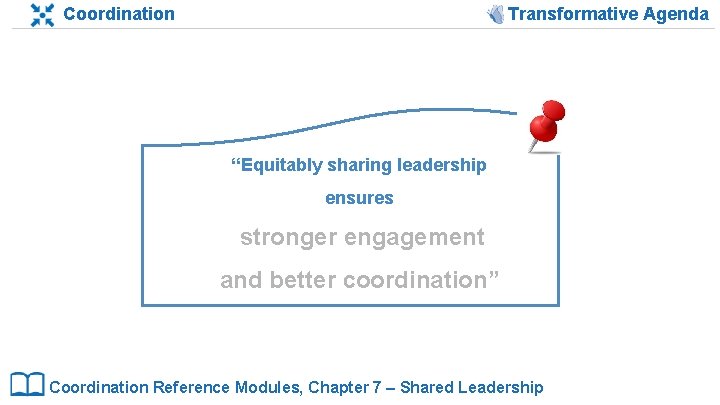 Coordination

Transformative Agenda

“Equitably sharing leadership ensures

stronger engagement and better coordination”

Coordination Reference Modules, Chapter 7 – Shared Leadership